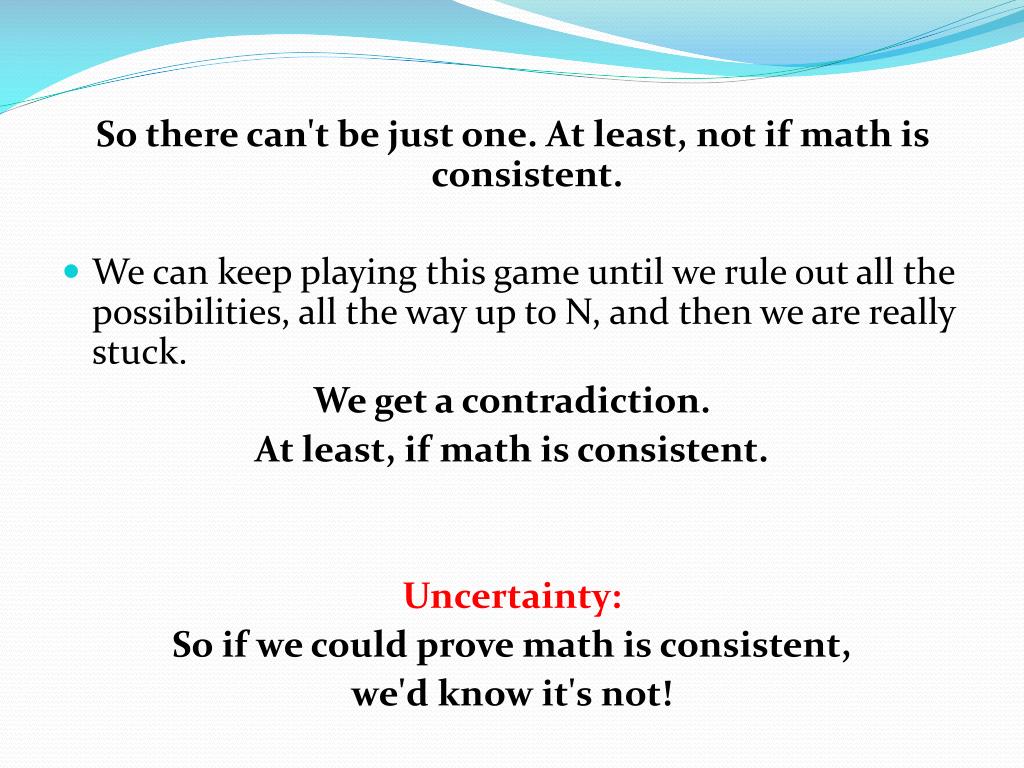 So there can't be just one. At least, not if math is consistent.

We can keep playing this game until we rule out all the possibilities, all the way up to N, and then we are really stuck.

We get a contradiction.
At least, if math is consistent.

Uncertainty:
So if we could prove math is consistent,
we'd know it's not!